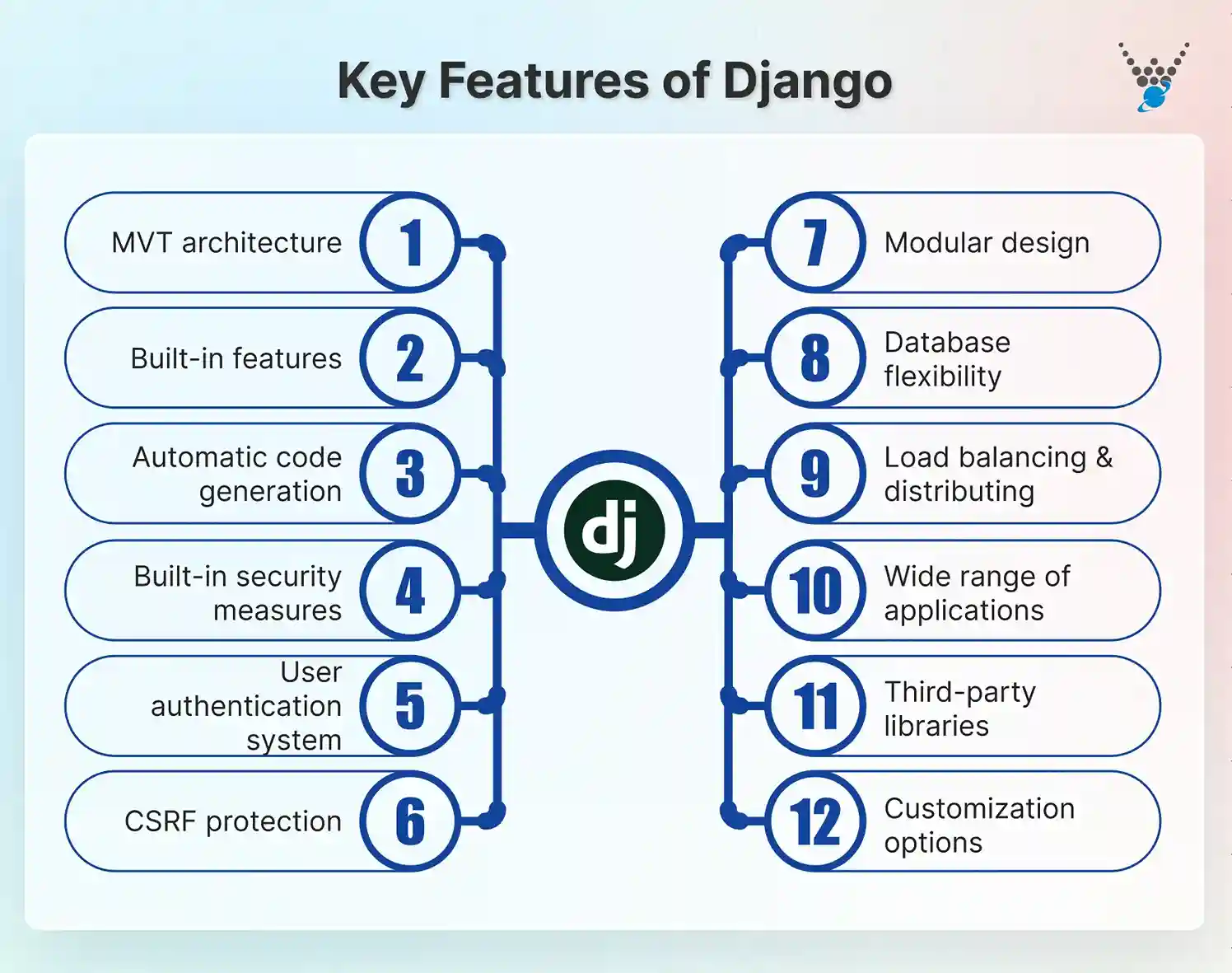 Key Features of Django

MVT architecture 1

Built-in features 2

Automatic code generation 3

Built-in security measures 4

User authentication system 5

CSRF protection 6

dj

7 Modular design

8 Database flexibility

9 Load balancing & distributing

10 Wide range of applications

11 Third-party libraries

12 Customization options